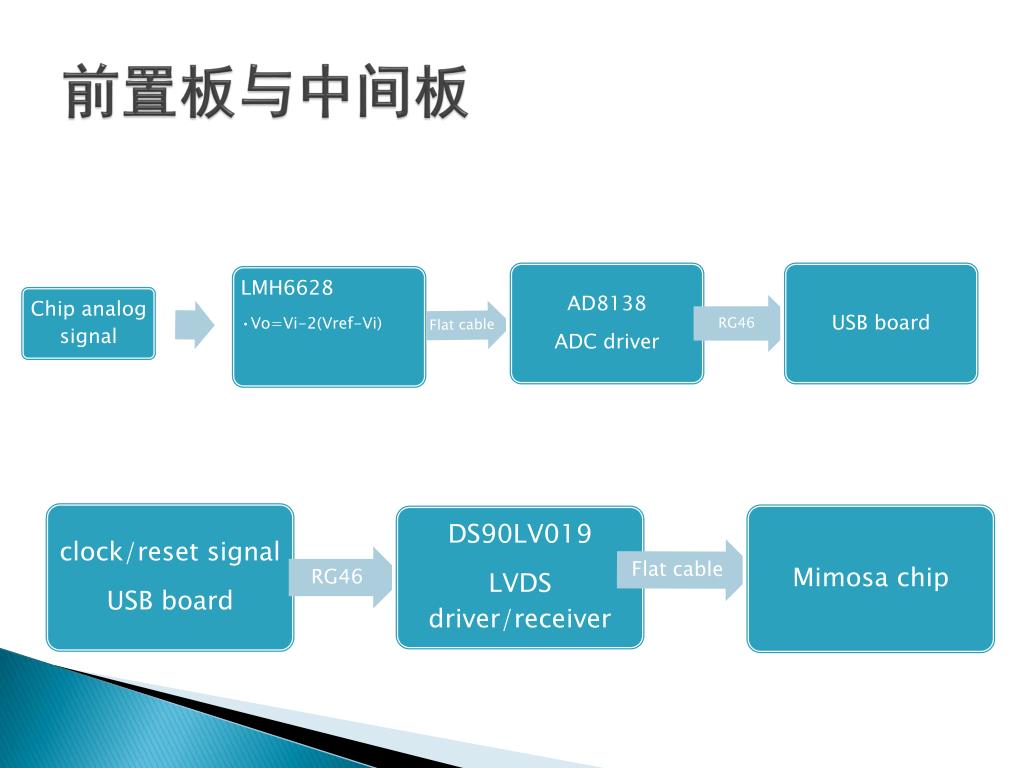 前置板与中间板

Chip analog signal

LMH6628
• Vo=Vi-2(Vref-Vi)

Flat cable

AD8138
ADC driver

RG46

USB board

clock/reset signal
USB board

RG46

DS90LV019
LVDS driver/receiver

Flat cable

Mimosa chip